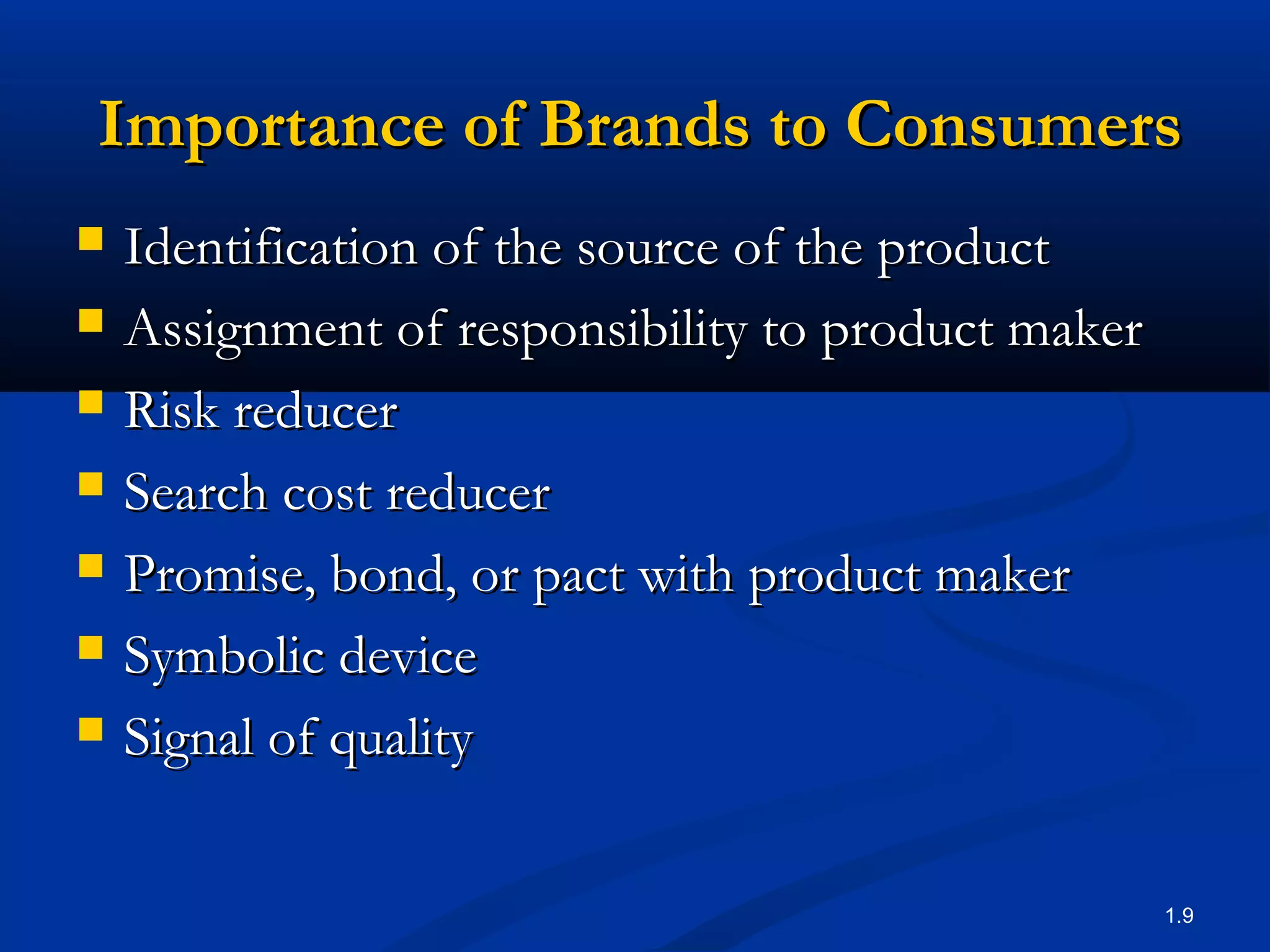 Importance of Brands to Consumers

- Identification of the source of the product
- Assignment of responsibility to product maker
- Risk reducer
- Search cost reducer
- Promise, bond, or pact with product maker
- Symbolic device
- Signal of quality

1.9